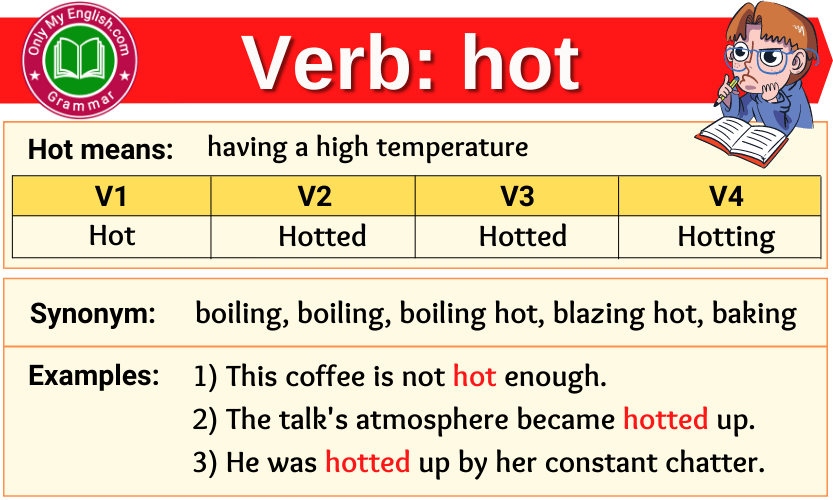 Only My English.com
Grammar

Verb: hot

Hot means: having a high temperature

| V1 | V2 | V3 | V4 |
|---|---|---|---|
| Hot | Hotted | Hotted | Hotting |

Synonym: boiling, boiling, boiling hot, blazing hot, baking

Examples: 1) This coffee is not hot enough.
2) The talk's atmosphere became hotted up.
3) He was hotted up by her constant chatter.